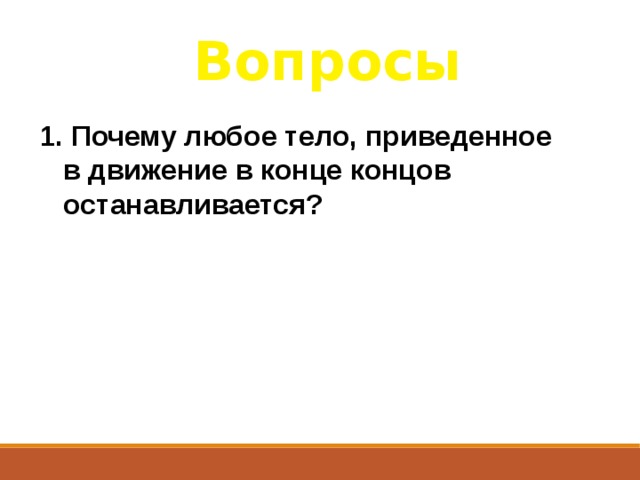 Вопросы

1. Почему любое тело, приведенное в движение в конце концов останавливается?